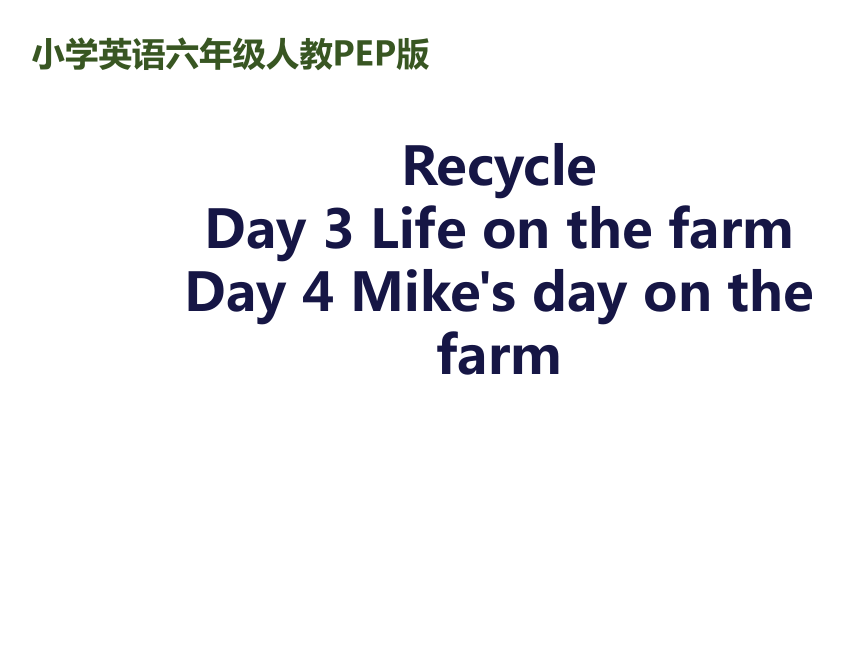 小学英语六年级人教PEP版

Recycle
Day 3 Life on the farm
Day 4 Mike's day on the farm